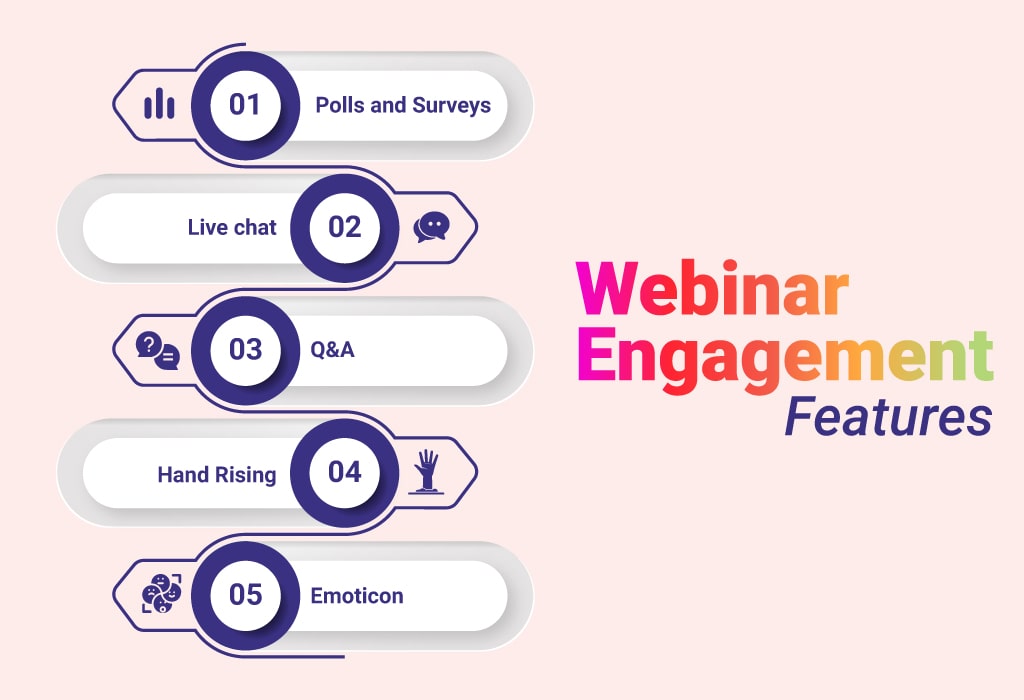 01 Polls and Surveys

Live chat 02

03 Q&A

Hand Rising 04

05 Emoticon

Webinar Engagement Features